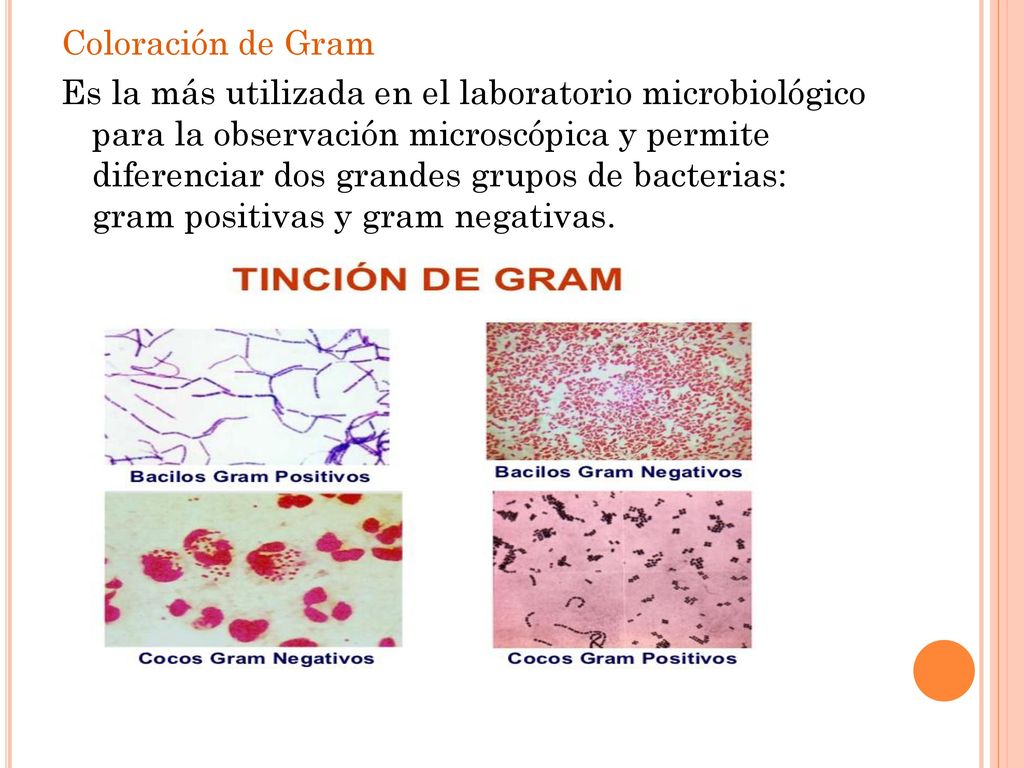 Coloración de Gram

Es la más utilizada en el laboratorio microbiológico para la observación microscópica y permite diferenciar dos grandes grupos de bacterias: gram positivas y gram negativas.

TINCIÓN DE GRAM

Bacilos Gram Positivos

Bacilos Gram Negativos

Cocos Gram Negativos

Cocos Gram Positivos